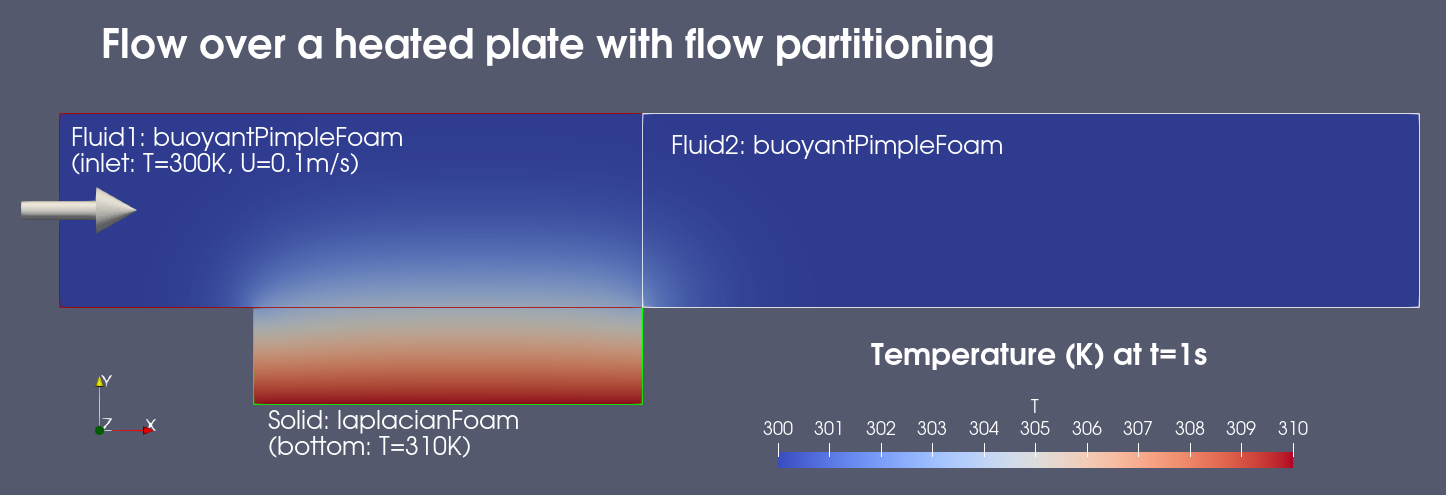 Flow over a heated plate with flow partitioning

Fluid1: buoyantPimpleFoam
(inlet: T=300K, U=0.1m/s)

Fluid2: buoyantPimpleFoam

Y
Z X

Solid: laplacianFoam
(bottom: T=310K)

Temperature (K) at t=1s

T

300 301 302 303 304 305 306 307 308 309 310